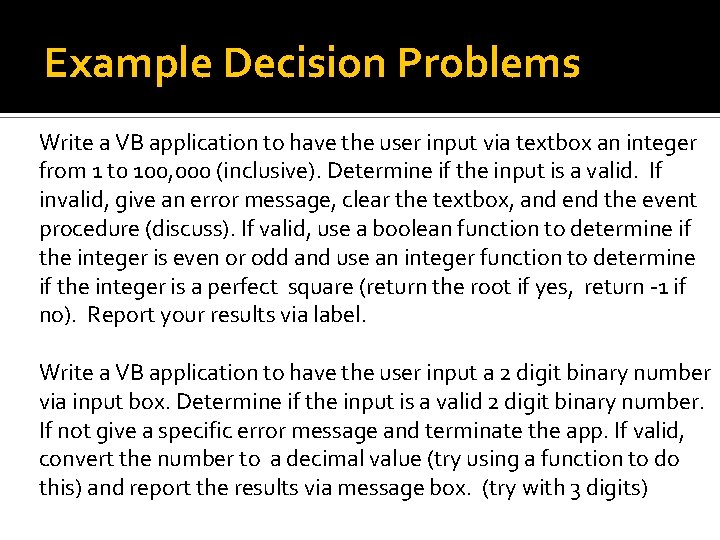 Example Decision Problems

Write a VB application to have the user input via textbox an integer from 1 to 100,000 (inclusive). Determine if the input is a valid. If invalid, give an error message, clear the textbox, and end the event procedure (discuss). If valid, use a boolean function to determine if the integer is even or odd and use an integer function to determine if the integer is a perfect square (return the root if yes, return -1 if no). Report your results via label.

Write a VB application to have the user input a 2 digit binary number via input box. Determine if the input is a valid 2 digit binary number. If not give a specific error message and terminate the app. If valid, convert the number to a decimal value (try using a function to do this) and report the results via message box. (try with 3 digits)